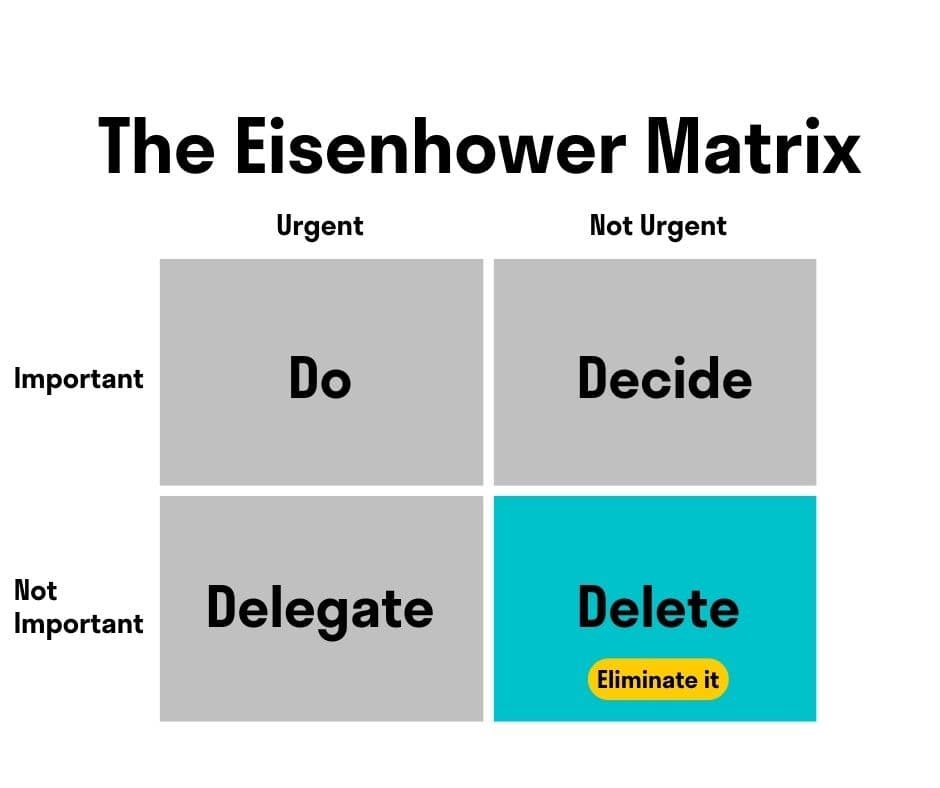 The Eisenhower Matrix

| | Urgent | Not Urgent |
|---|---|---|
| Important | Do | Decide |
| Not Important | Delegate | Delete Eliminate it |